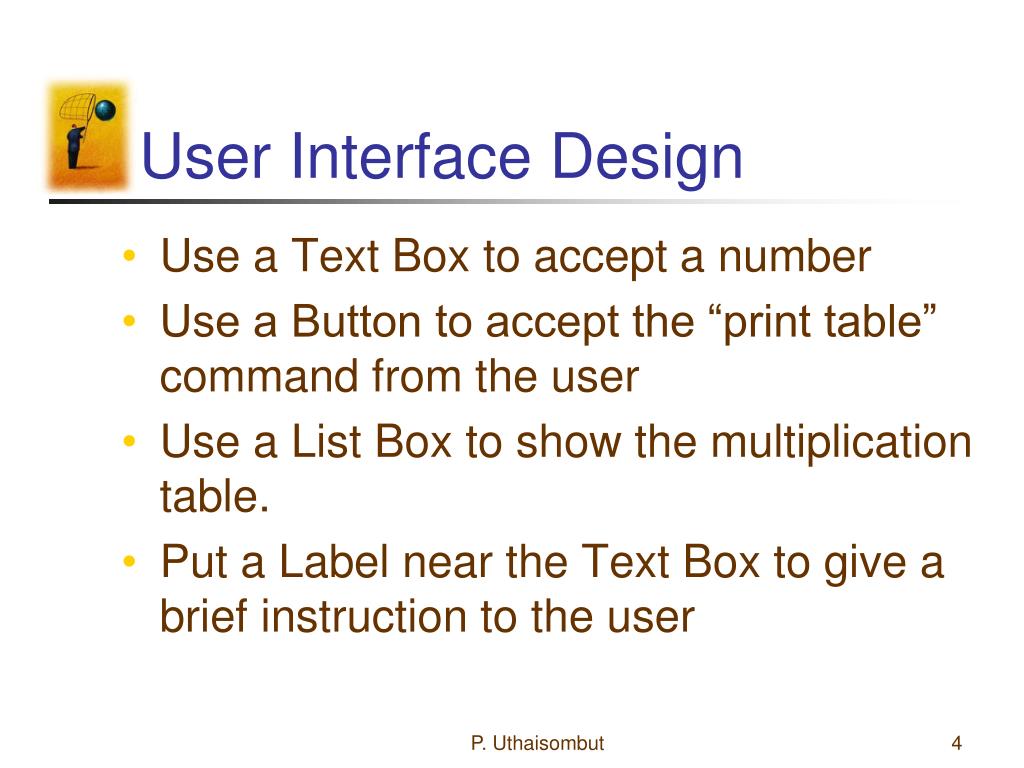 User Interface Design

• Use a Text Box to accept a number
• Use a Button to accept the “print table” command from the user
• Use a List Box to show the multiplication table.
• Put a Label near the Text Box to give a brief instruction to the user

P. Uthaisombut

4